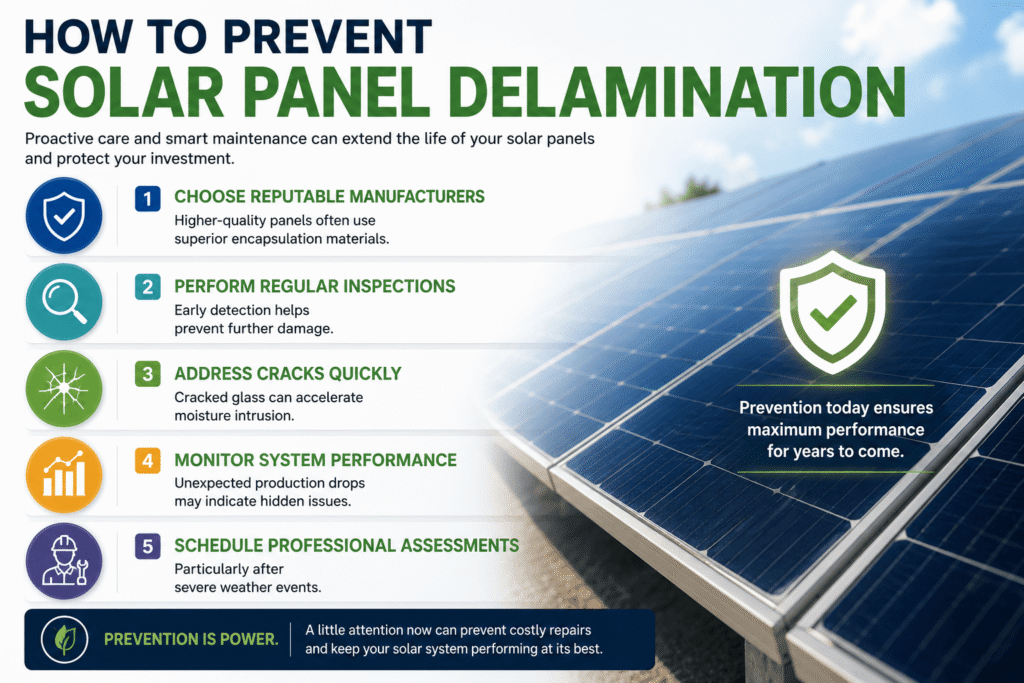 HOW TO PREVENT
SOLAR PANEL DELAMINATION

Proactive care and smart maintenance can extend the life of your solar panels and protect your investment.

1 CHOOSE REPUTABLE MANUFACTURERS
Higher-quality panels often use superior encapsulation materials.

2 PERFORM REGULAR INSPECTIONS
Early detection helps prevent further damage.

3 ADDRESS CRACKS QUICKLY
Cracked glass can accelerate moisture intrusion.

4 MONITOR SYSTEM PERFORMANCE
Unexpected production drops may indicate hidden issues.

5 SCHEDULE PROFESSIONAL ASSESSMENTS
Particularly after severe weather events.

Prevention today ensures maximum performance for years to come.

PREVENTION IS POWER. A little attention now can prevent costly repairs and keep your solar system performing at its best.